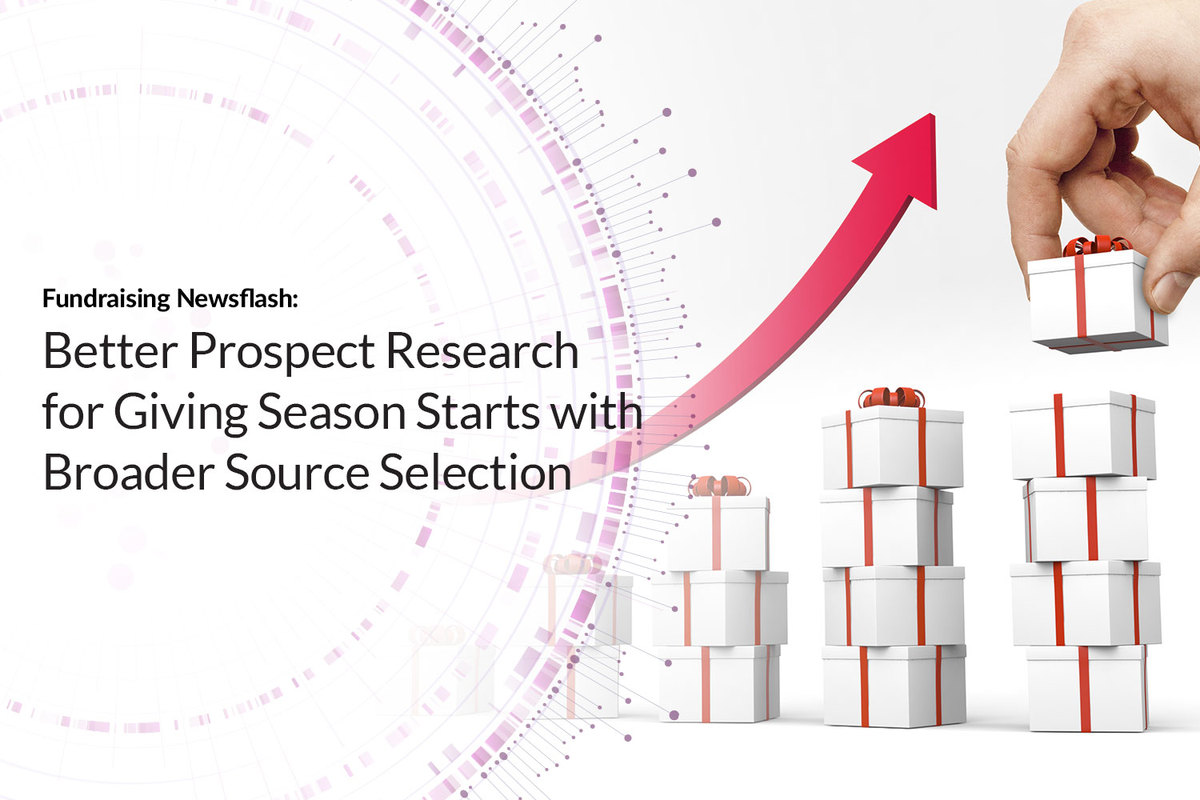 Fundraising Newsflash:

Better Prospect Research for Giving Season Starts with Broader Source Selection